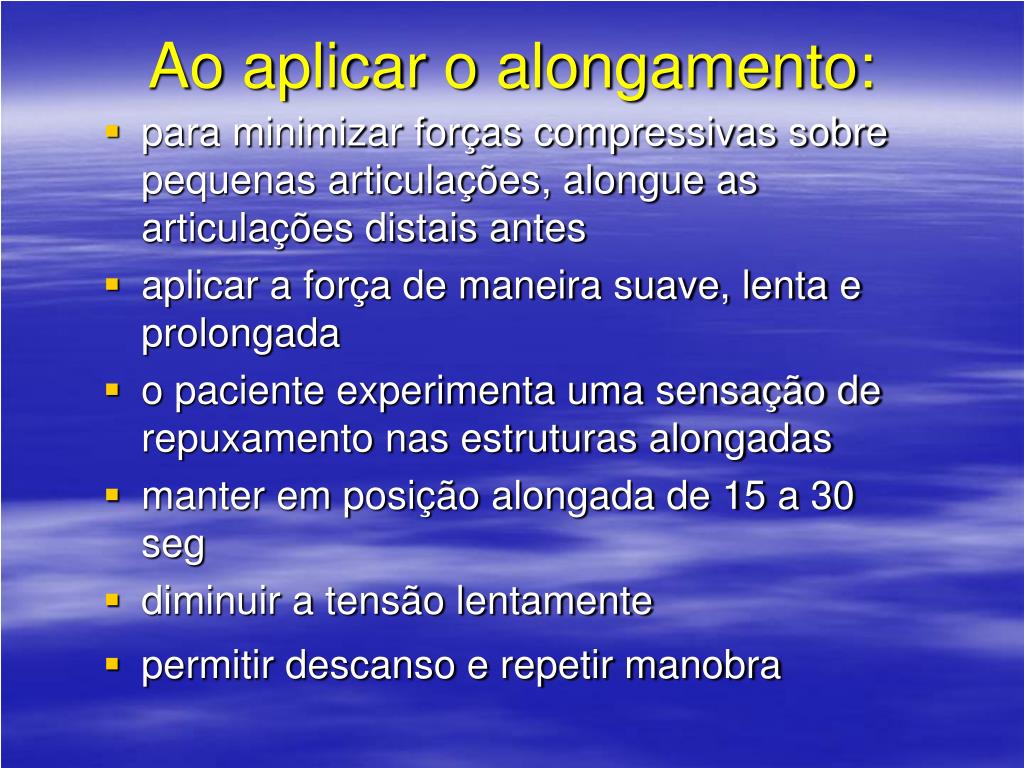 Ao aplicar o alongamento:

- para minimizar forças compressivas sobre pequenas articulações, alongue as articulações distais antes
- aplicar a força de maneira suave, lenta e prolongada
- o paciente experimenta uma sensação de repuxamento nas estruturas alongadas
- manter em posição alongada de 15 a 30 seg
- diminuir a tensão lentamente
- permitir descanso e repetir manobra